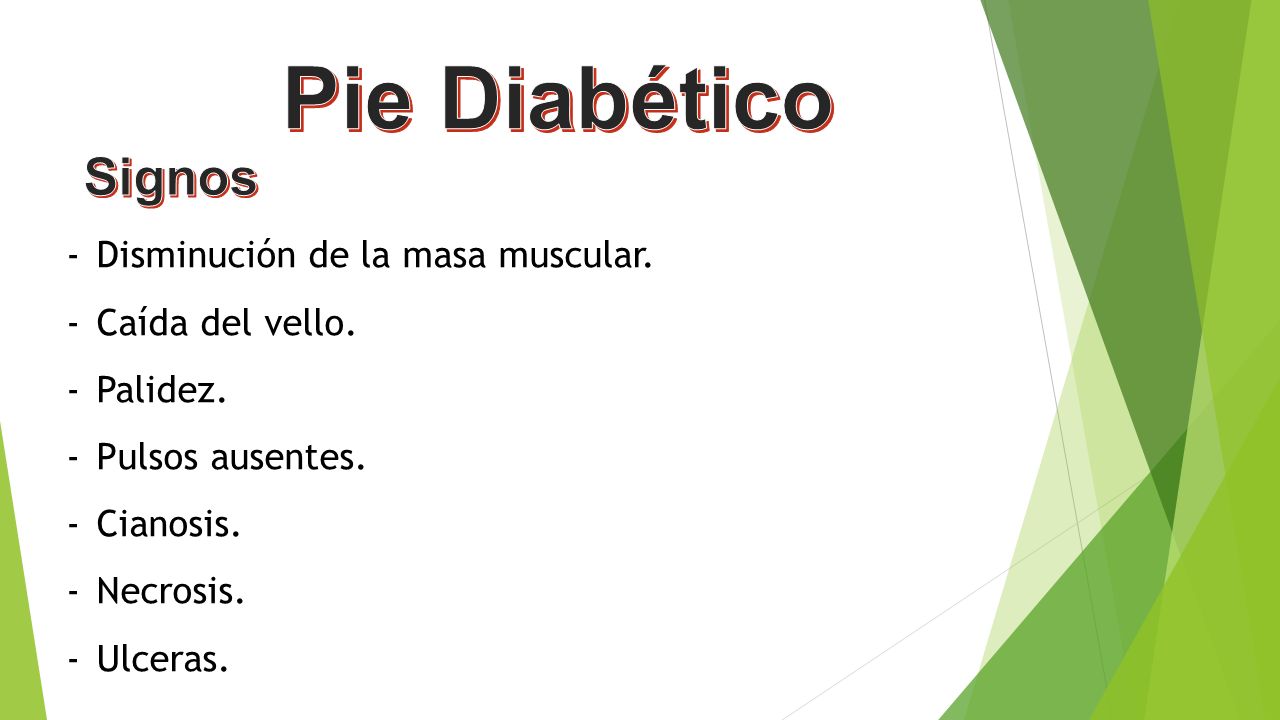 Pie Diabético

Signos

- Disminución de la masa muscular.
- Caída del vello.
- Palidez.
- Pulsos ausentes.
- Cianosis.
- Necrosis.
- Ulceras.